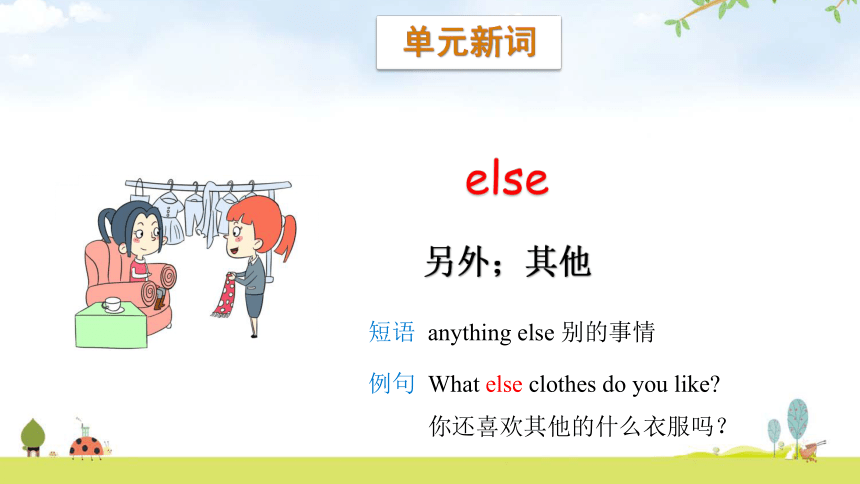 单元新词

else

另外；其他

短语 anything else 别的事情

例句 What else clothes do you like?
你还喜欢其他的什么衣服吗？